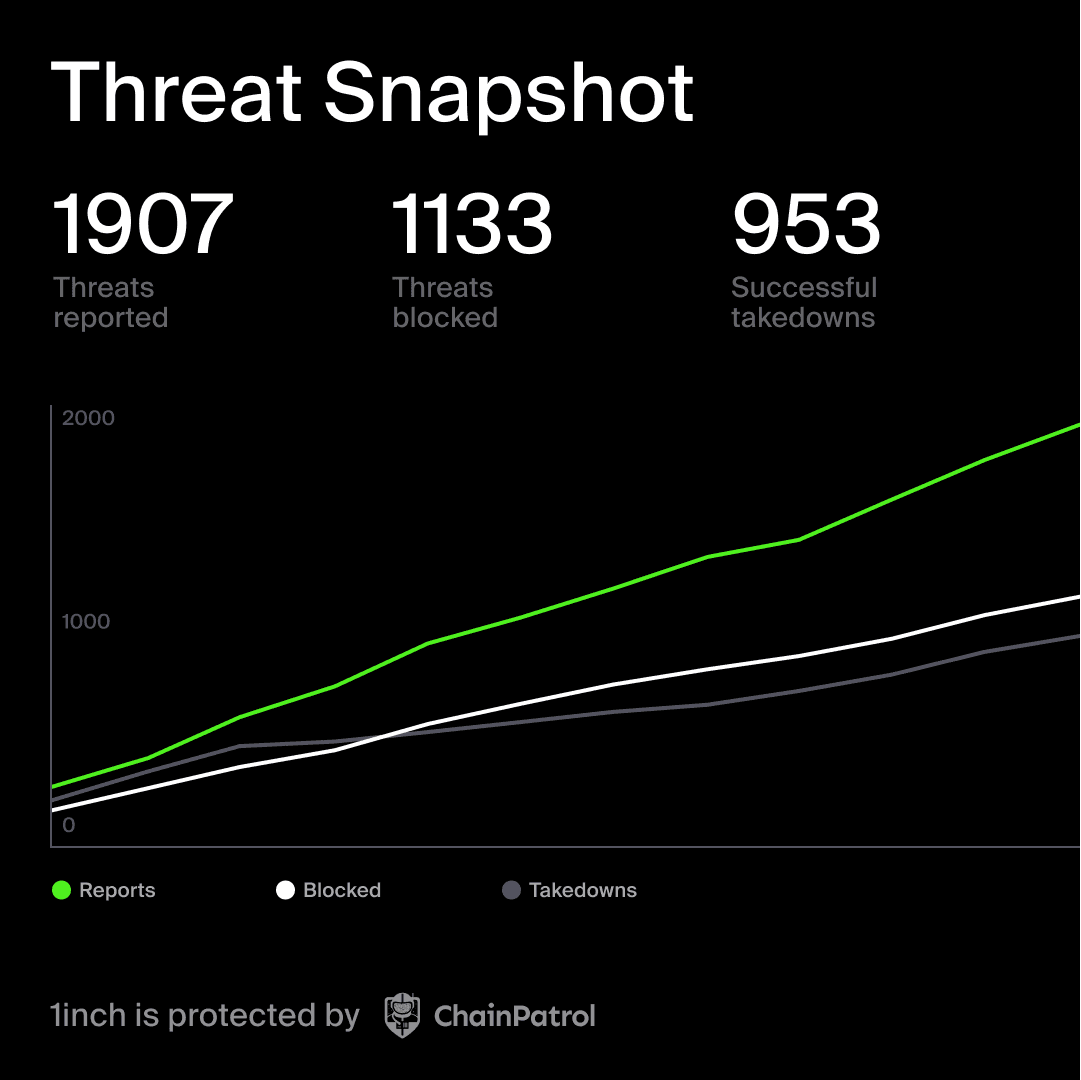 Threat Snapshot

1907
Threats reported

1133
Threats blocked

953
Successful takedowns

2000
1000
0

Reports
Blocked
Takedowns

1inch is protected by ChainPatrol